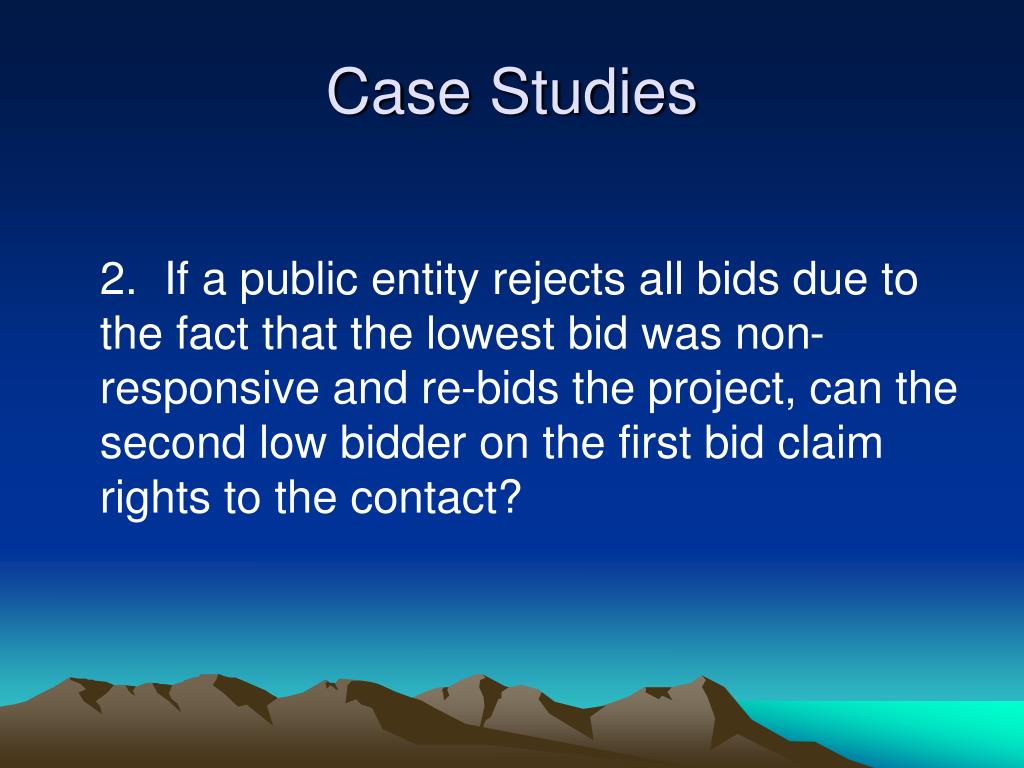 Case Studies

2. If a public entity rejects all bids due to the fact that the lowest bid was non-responsive and re-bids the project, can the second low bidder on the first bid claim rights to the contact?